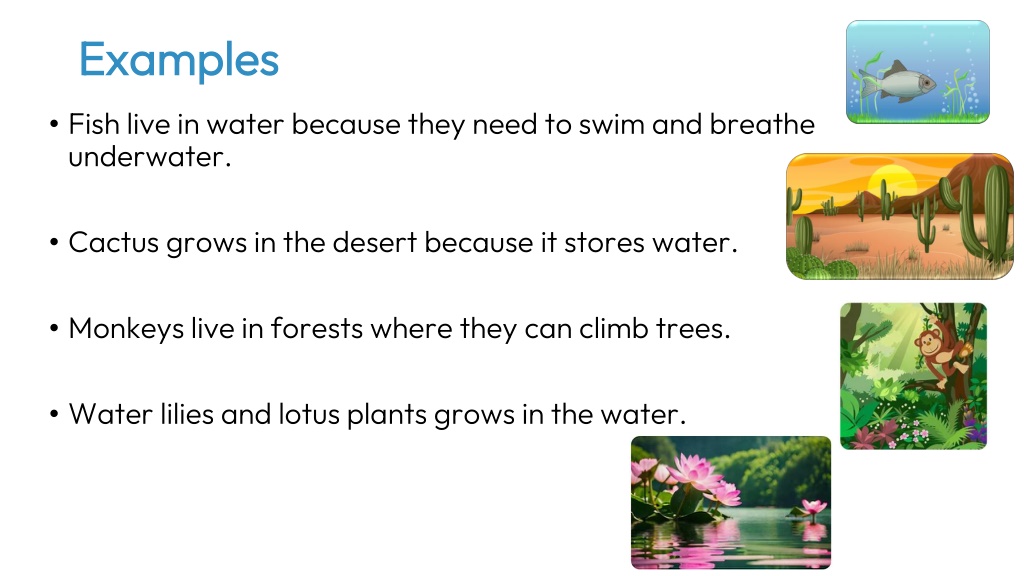 Examples

• Fish live in water because they need to swim and breathe underwater.

• Cactus grows in the desert because it stores water.

• Monkeys live in forests where they can climb trees.

• Water lilies and lotus plants grows in the water.